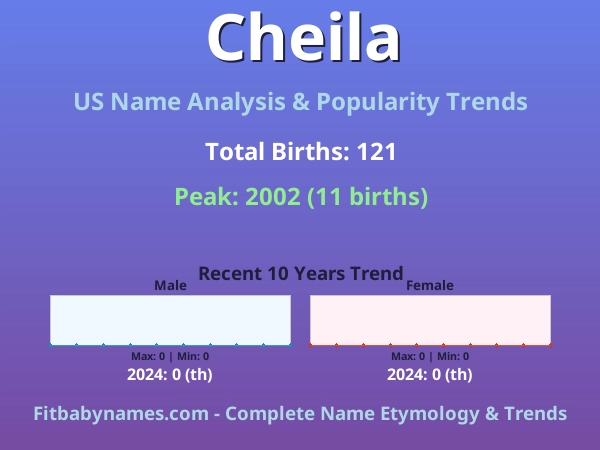 Cheila

US Name Analysis & Popularity Trends

Total Births: 121

Peak: 2002 (11 births)

Recent 10 Years Trend

Male

Max: 0 | Min: 0

2024: 0 (th)

Female

Max: 0 | Min: 0

2024: 0 (th)

Fitbabynames.com - Complete Name Etymology & Trends